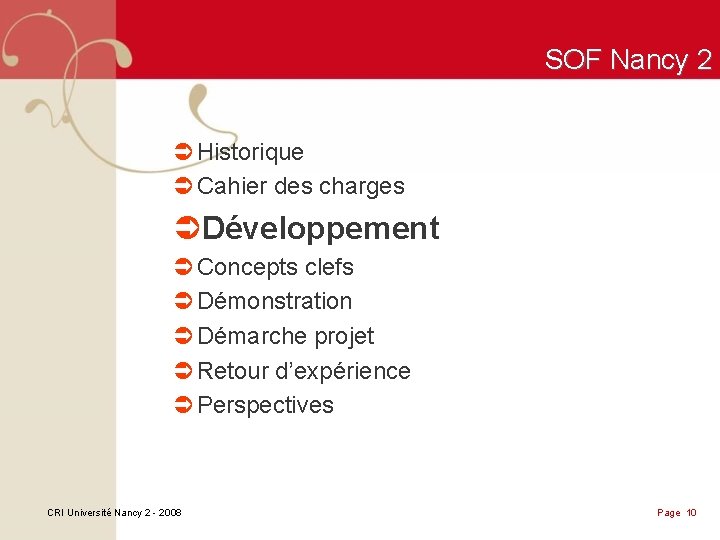 SOF Nancy 2

Historique
Cahier des charges
Développement
Concepts clefs
Démonstration
Démarche projet
Retour d'expérience
Perspectives

CRI Université Nancy 2 - 2008

Page 10